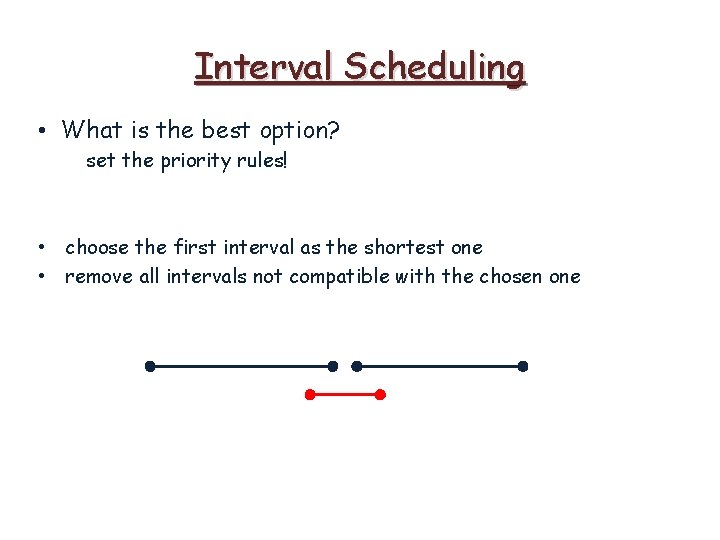 Interval Scheduling

• What is the best option?
set the priority rules!

• choose the first interval as the shortest one
• remove all intervals not compatible with the chosen one